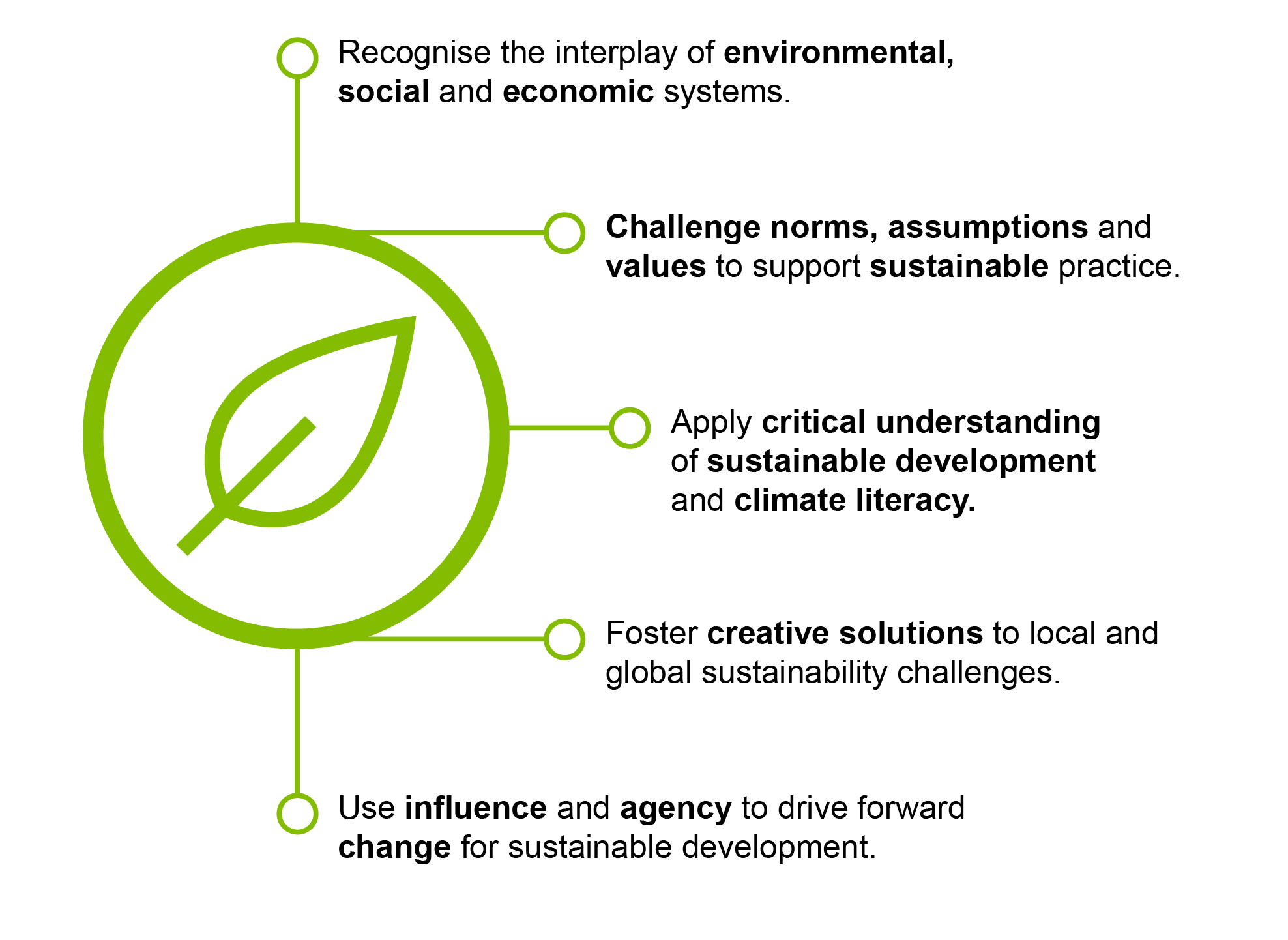 Recognise the interplay of environmental, social and economic systems.

Challenge norms, assumptions and values to support sustainable practice.

Apply critical understanding of sustainable development and climate literacy.

Foster creative solutions to local and global sustainability challenges.

Use influence and agency to drive forward change for sustainable development.